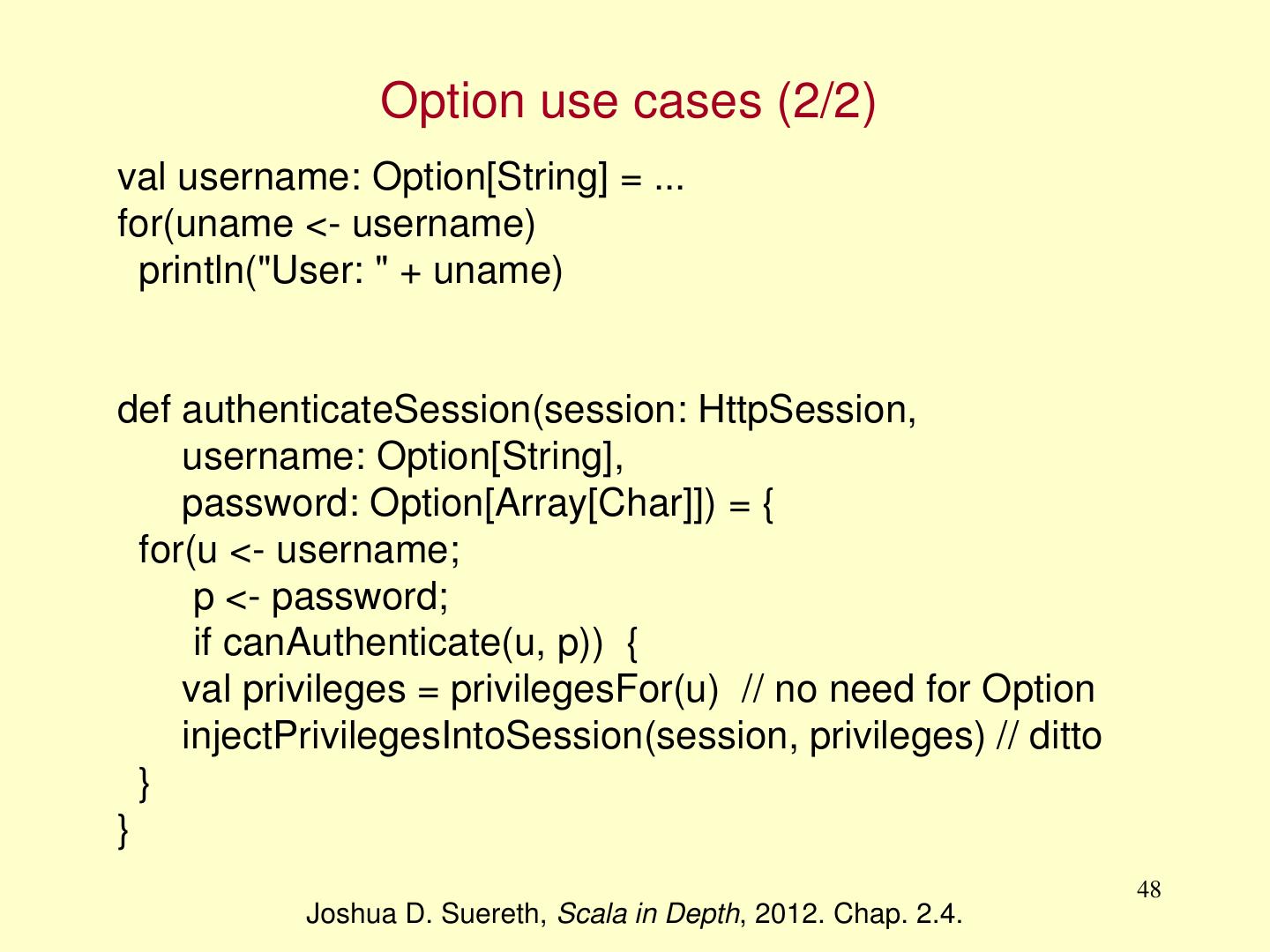 Option use cases (2/2)

val username: Option[String] = ...
for(uname <- username)
  println("User: " + uname)

def authenticateSession(session: HttpSession,
      username: Option[String],
      password: Option[Array[Char]]) = {
  for(u <- username;
       p <- password;
       if canAuthenticate(u, p))  {
      val privileges = privilegesFor(u)  // no need for Option
      injectPrivilegesIntoSession(session, privileges) // ditto
  }
}

48

Joshua D. Suereth, Scala in Depth, 2012. Chap. 2.4.